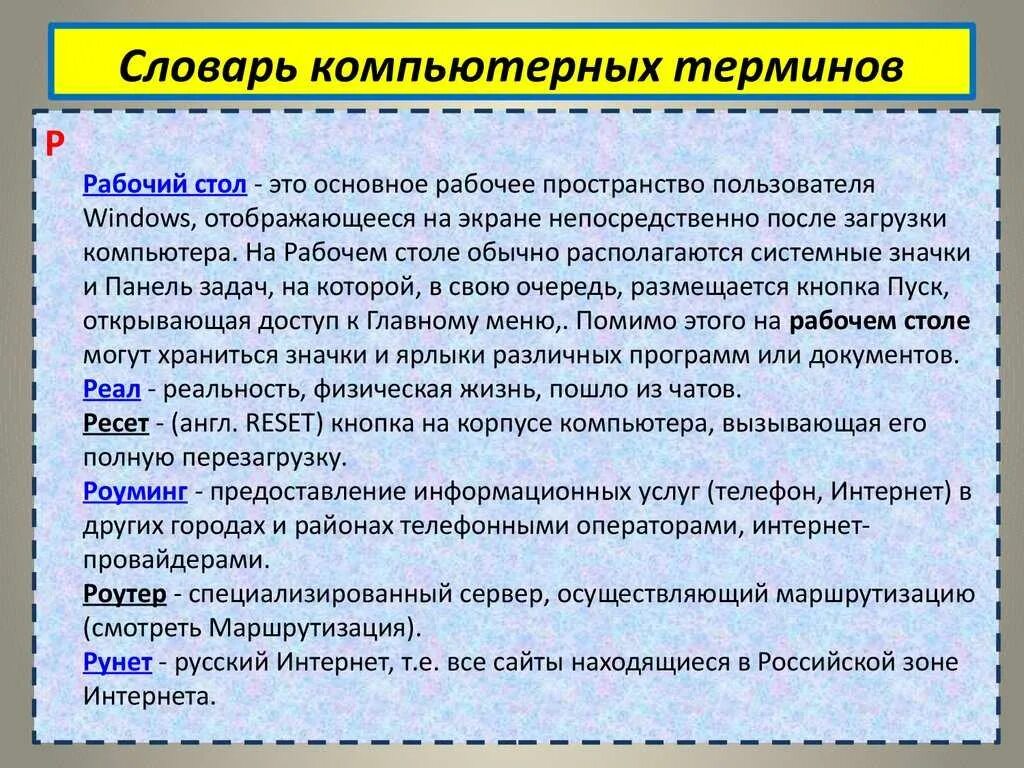 Словарь компьютерных терминов

Р

Рабочий стол - это основное рабочее пространство пользователя Windows, отображающееся на экране непосредственно после загрузки компьютера. На Рабочем столе обычно располагаются системные значки и Панель задач, на которой, в свою очередь, размещается кнопка Пуск, открывающая доступ к Главному меню,. Помимо этого на рабочем столе могут храниться значки и ярлыки различных программ или документов.
Реал - реальность, физическая жизнь, пошло из чатов.
Ресет - (англ. RESET) кнопка на корпусе компьютера, вызывающая его полную перезагрузку.
Роуминг - предоставление информационных услуг (телефон, Интернет) в других городах и районах телефонными операторами, интернет-провайдерами.
Роутер - специализированный сервер, осуществляющий маршрутизацию (смотреть Маршрутизация).
Рунет - русский Интернет, т.е. все сайты находящиеся в Российской зоне Интернета.